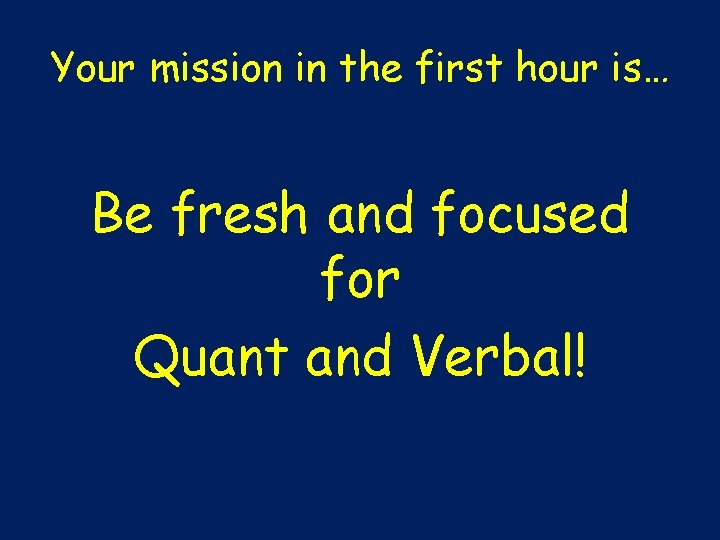 Your mission in the first hour is…

Be fresh and focused for Quant and Verbal!